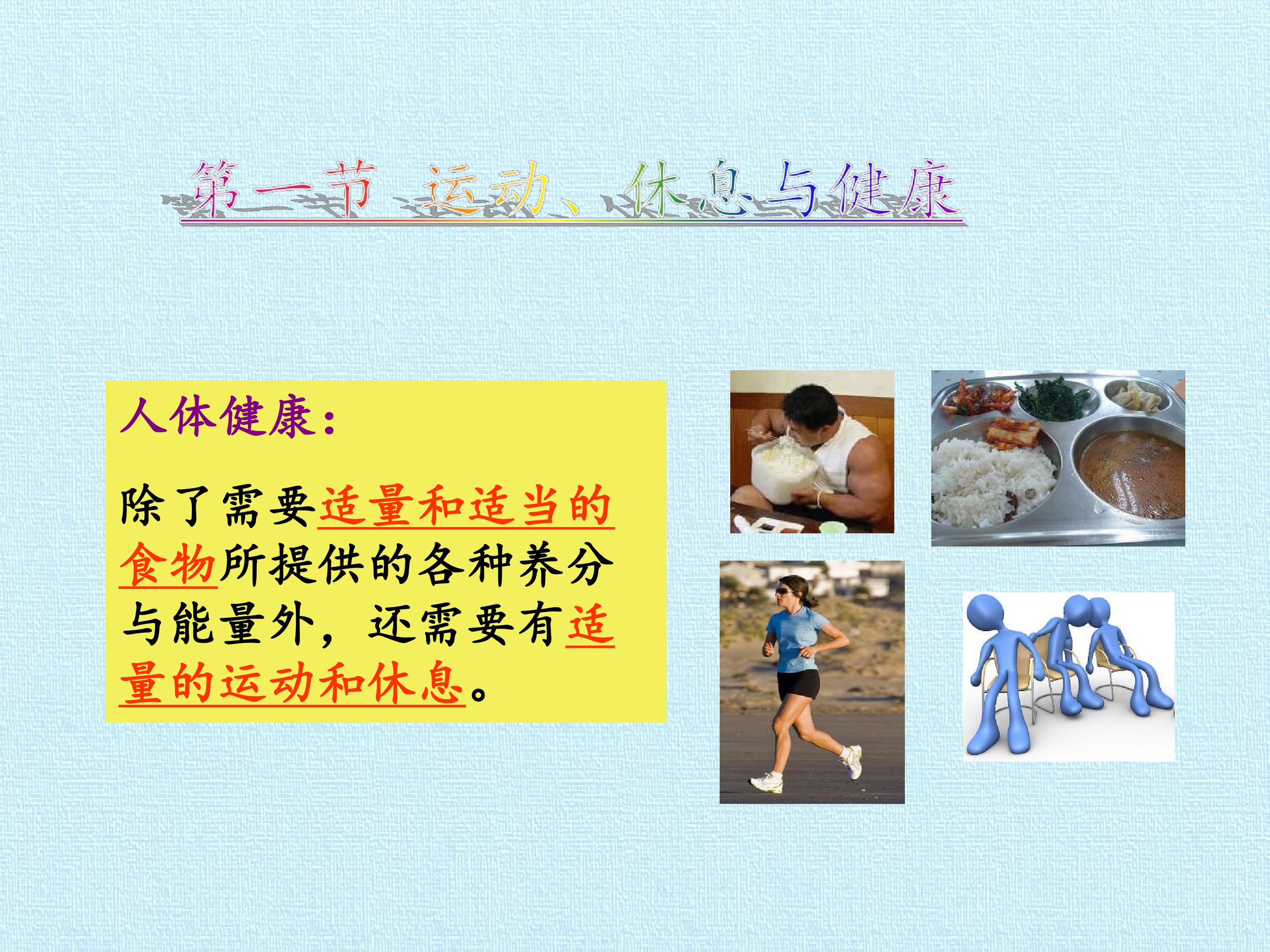 第一节 运动、休息与健康

人体健康：

除了需要适量和适当的食物所提供的各种养分与能量外，还需要有适量的运动和休息。